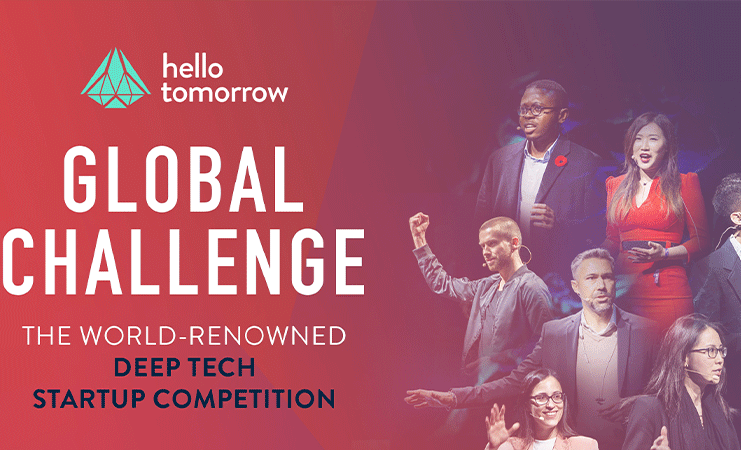 hello tomorrow

GLOBAL CHALLENGE

THE WORLD-RENOWNED DEEP TECH STARTUP COMPETITION